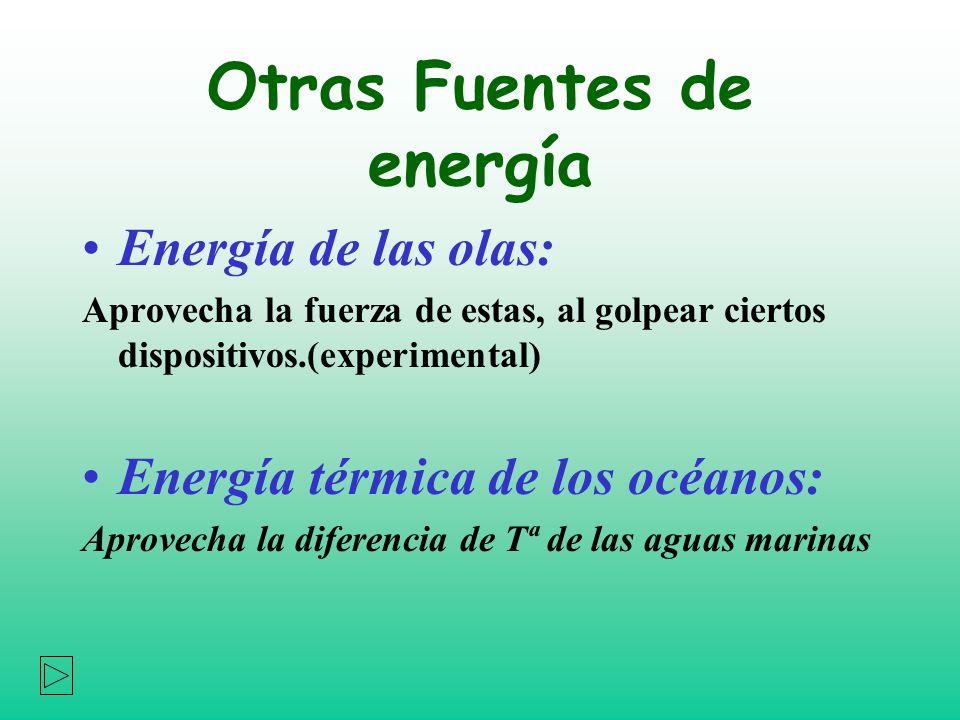 Otras Fuentes de energía

• Energía de las olas:

Aprovecha la fuerza de estas, al golpear ciertos dispositivos.(experimental)

• Energía térmica de los océanos:

Aprovecha la diferencia de Tª de las aguas marinas